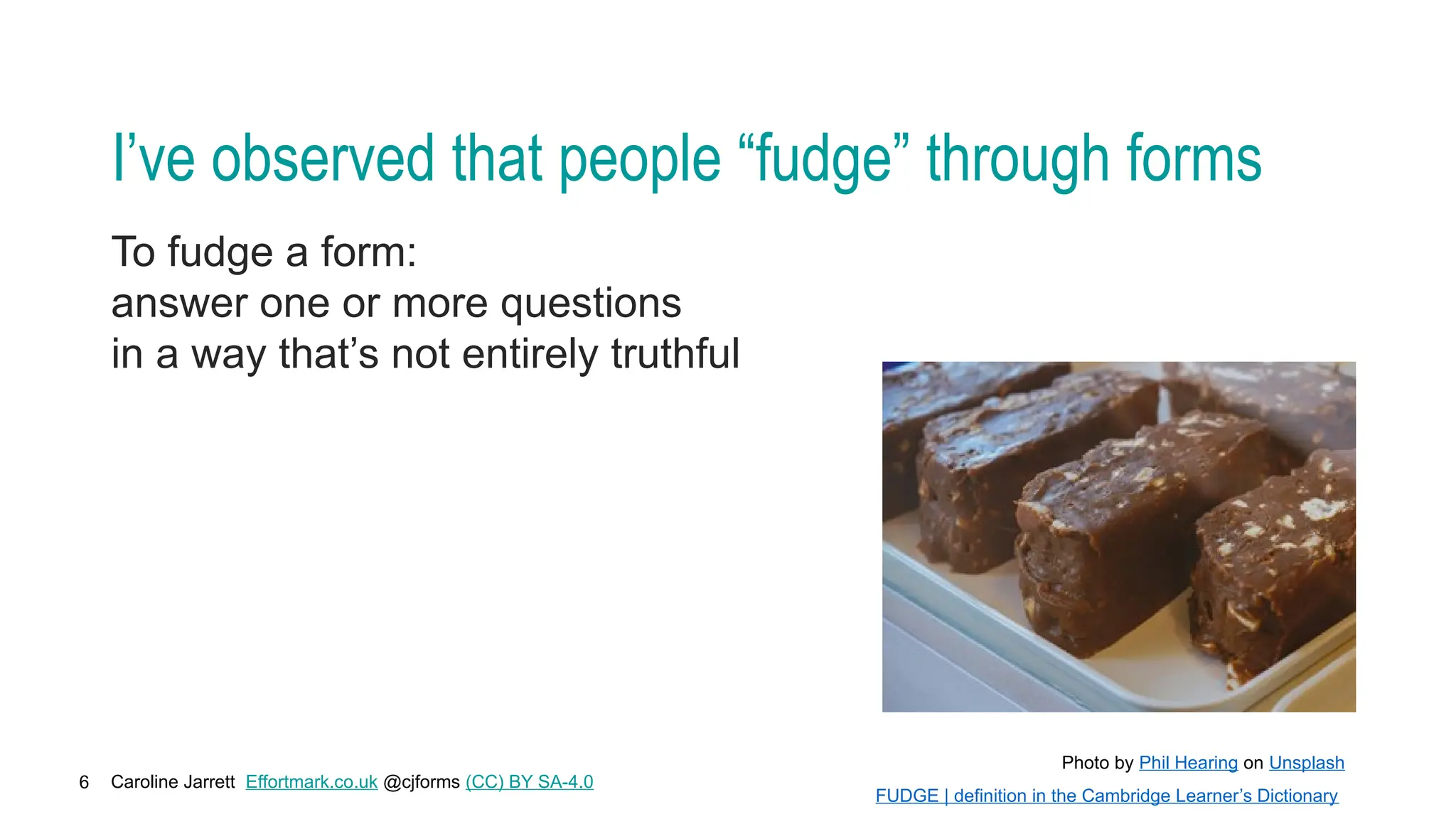 I’ve observed that people “fudge” through forms

To fudge a form:
answer one or more questions
in a way that’s not entirely truthful

Photo by Phil Hearing on Unsplash

FUDGE | definition in the Cambridge Learner’s Dictionary

6 Caroline Jarrett Effortmark.co.uk @cjforms (CC) BY SA-4.0